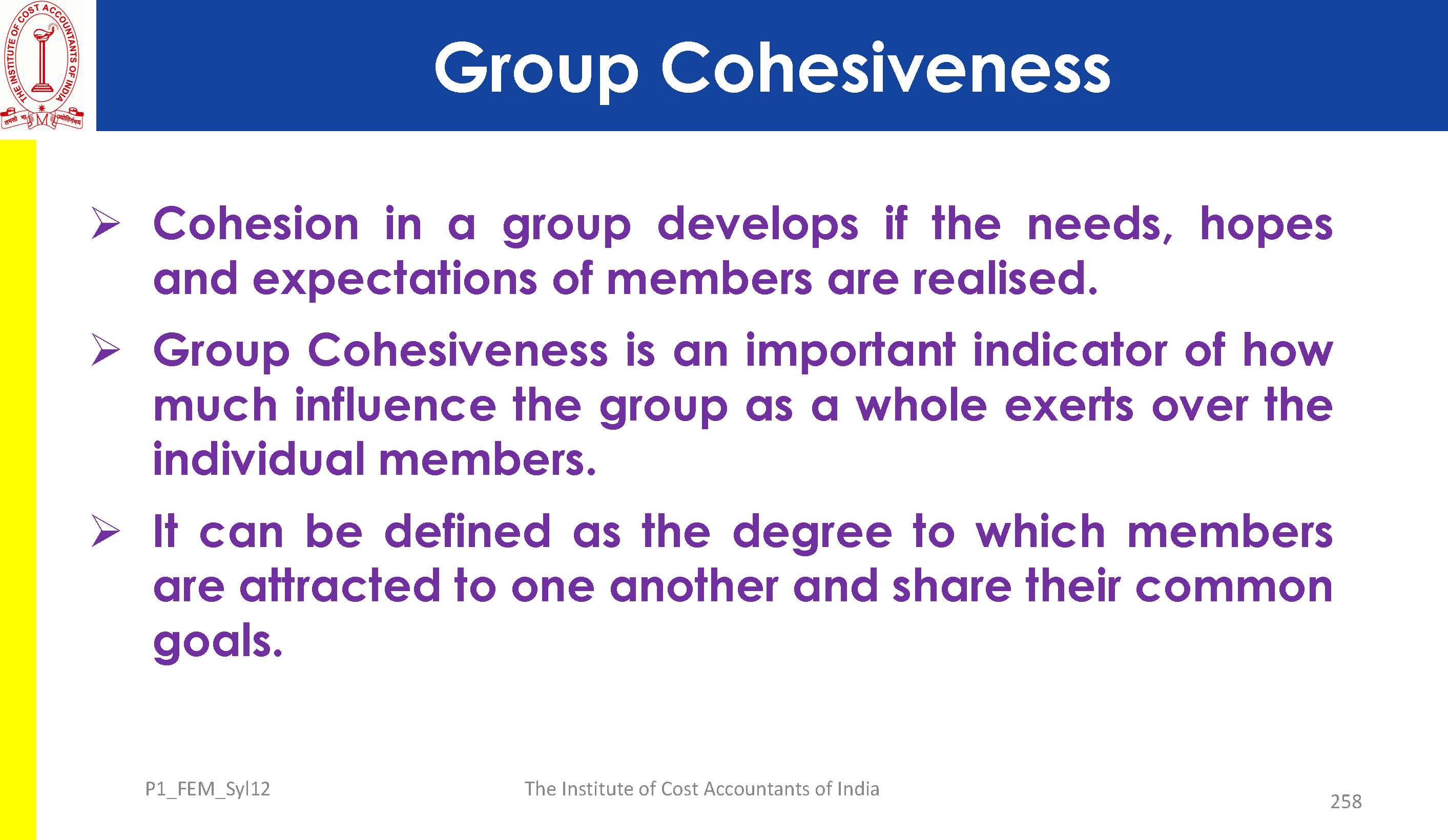 THE INSTITUTE OF COST ACCOUNTANTS OF INDIA

Group Cohesiveness

➢ Cohesion in a group develops if the needs, hopes and expectations of members are realised.

➢ Group Cohesiveness is an important indicator of how much influence the group as a whole exerts over the individual members.

➢ It can be defined as the degree to which members are attracted to one another and share their common goals.

P1_FEM_Syl12

The Institute of Cost Accountants of India

258